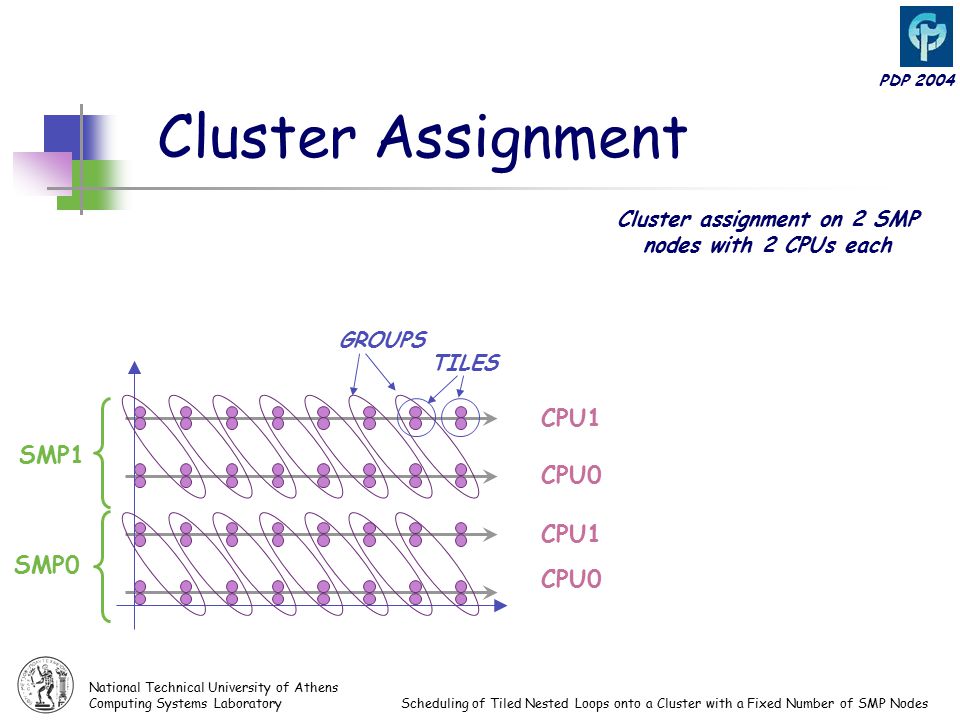 PDP 2004

Cluster Assignment

Cluster assignment on 2 SMP nodes with 2 CPUs each

GROUPS

TILES

SMP1

SMP0

CPU1

CPU0

CPU1

CPU0

National Technical University of Athens
Computing Systems Laboratory

Scheduling of Tiled Nested Loops onto a Cluster with a Fixed Number of SMP Nodes